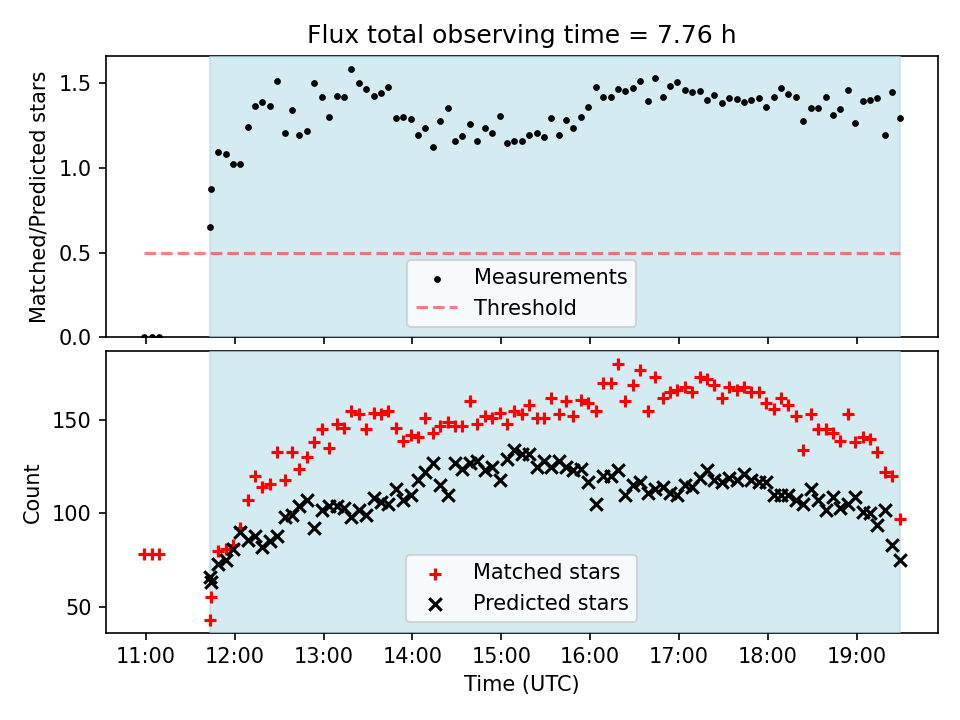 Flux total observing time = 7.76 h

Matched/Predicted stars

1.5
1.0
0.5
0.0

Measurements
Threshold

Count

150
100
50

Matched stars
Predicted stars

11:00 12:00 13:00 14:00 15:00 16:00 17:00 18:00 19:00

Time (UTC)